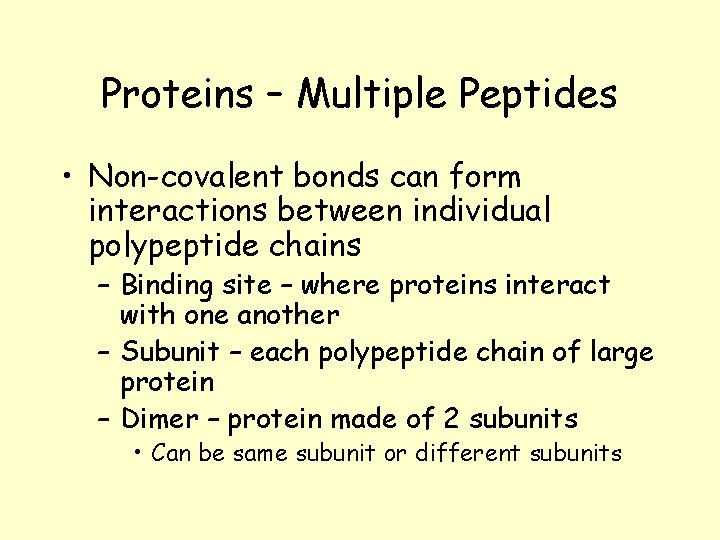 Proteins – Multiple Peptides

• Non-covalent bonds can form interactions between individual polypeptide chains

– Binding site – where proteins interact with one another

– Subunit – each polypeptide chain of large protein

– Dimer – protein made of 2 subunits

• Can be same subunit or different subunits